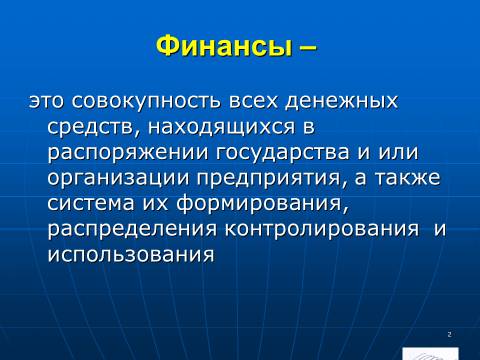 Финансы –

это совокупность всех денежных средств, находящихся в распоряжении государства и или организации предприятия, а также система их формирования, распределения контролирования и использования

2